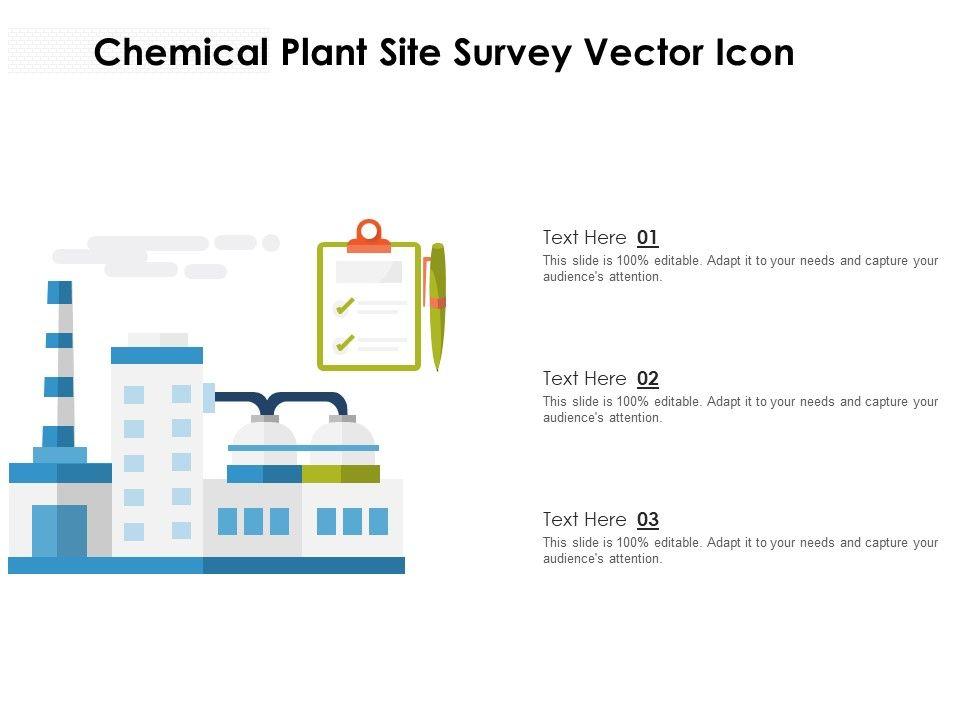 Chemical Plant Site Survey Vector Icon

Text Here 01

This slide is 100% editable. Adapt it to your needs and capture your audience's attention.

Text Here 02

This slide is 100% editable. Adapt it to your needs and capture your audience's attention.

Text Here 03

This slide is 100% editable. Adapt it to your needs and capture your audience's attention.